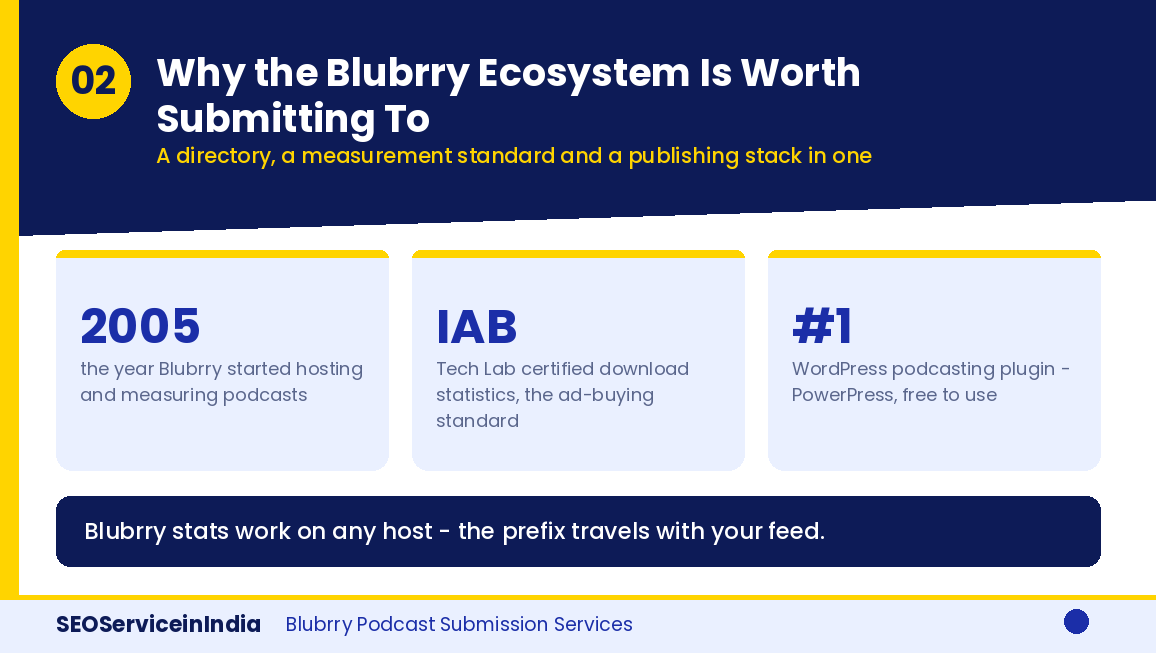 02

Why the Blubrry Ecosystem Is Worth Submitting To

A directory, a measurement standard and a publishing stack in one

2005

the year Blubrry started hosting and measuring podcasts

IAB

Tech Lab certified download statistics, the ad-buying standard

#1

WordPress podcasting plugin - PowerPress, free to use

Blubrry stats work on any host - the prefix travels with your feed.

SEOServiceinIndia

Blubrry Podcast Submission Services